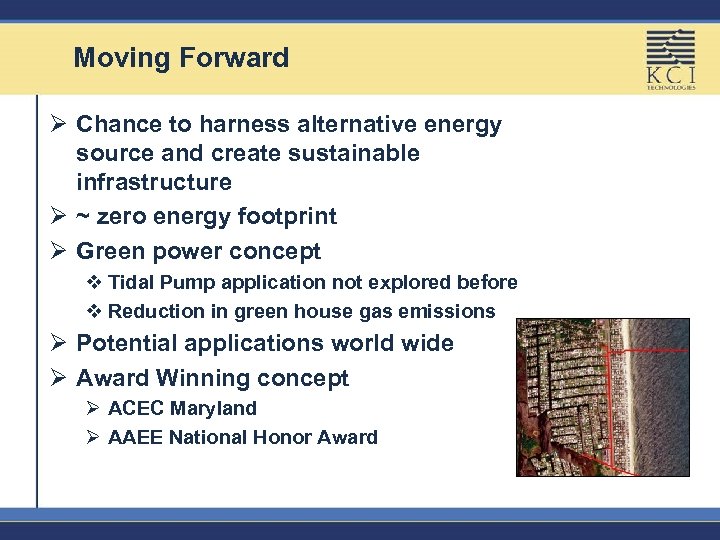 Moving Forward

KCI TECHNOLOGIES

➢ Chance to harness alternative energy source and create sustainable infrastructure

➢ ~ zero energy footprint

➢ Green power concept

❖ Tidal Pump application not explored before

❖ Reduction in green house gas emissions

➢ Potential applications world wide

➢ Award Winning concept

➢ ACEC Maryland

➢ AAEE National Honor Award